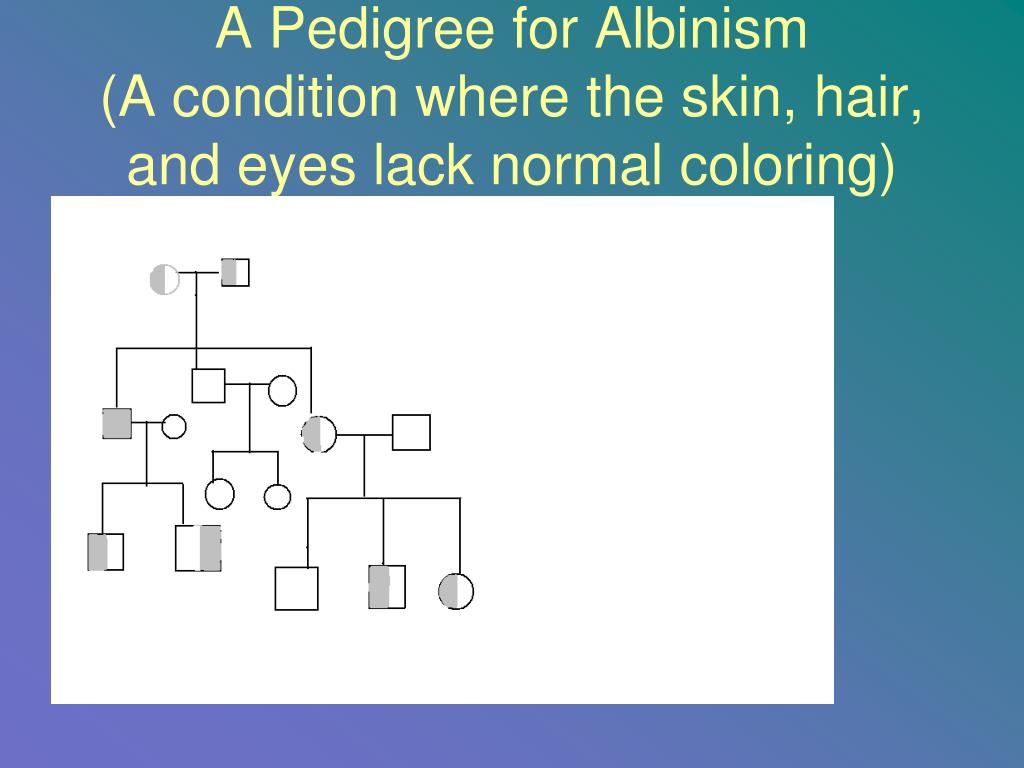 A Pedigree for Albinism
(A condition where the skin, hair, and eyes lack normal coloring)